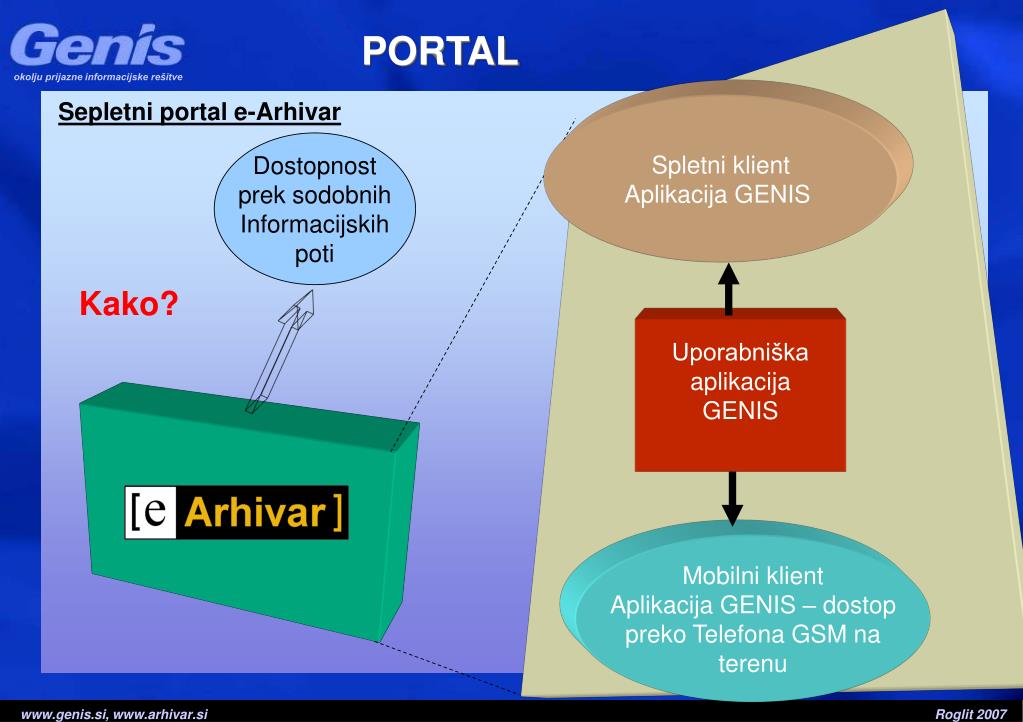 Genis
okolju prijazne informacijske rešitve

PORTAL

Sepletni portal e-Arhivar

Dostopnost prek sodobnih Informacijskih poti

Kako?

[e Arhivar]

Spletni klient
Aplikacija GENIS

Uporabniška aplikacija GENIS

Mobilni klient
Aplikacija GENIS – dostop preko Telefona GSM na terenu

www.genis.si, www.arhivar.si

Roglit 2007